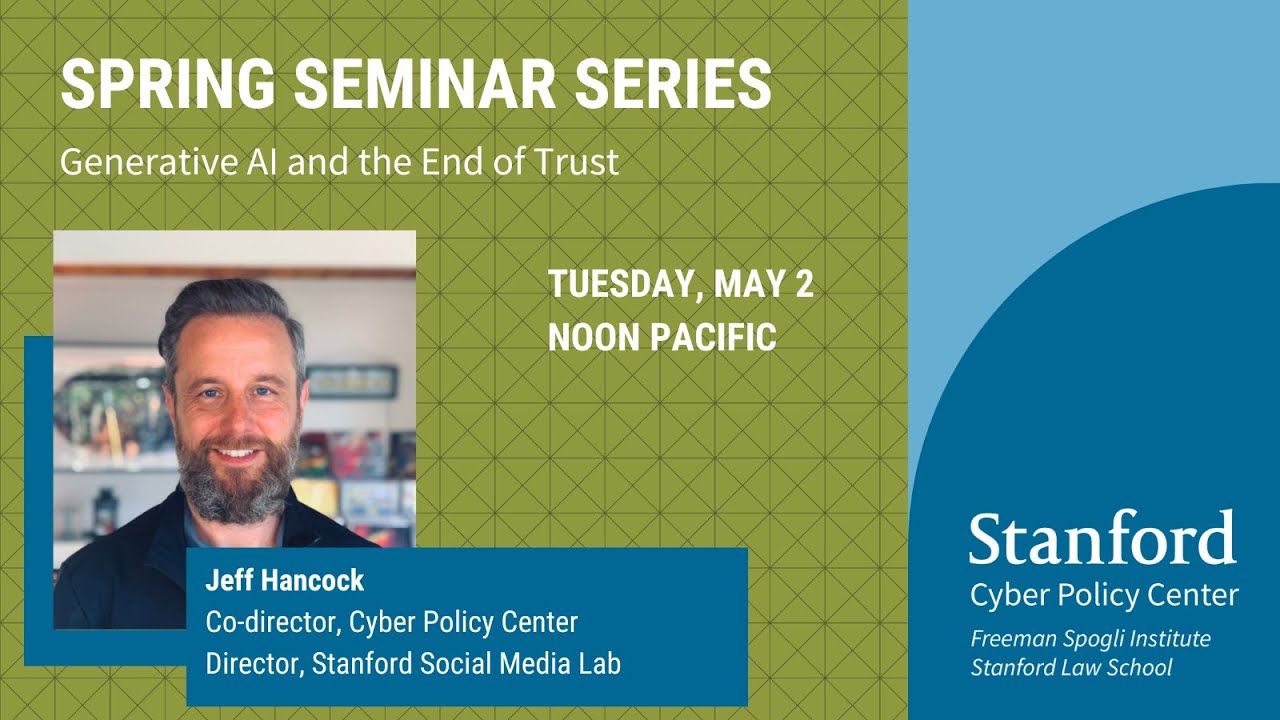 SPRING SEMINAR SERIES

Generative AI and the End of Trust

TUESDAY, MAY 2
NOON PACIFIC

Jeff Hancock
Co-director, Cyber Policy Center
Director, Stanford Social Media Lab

Stanford
Cyber Policy Center
Freeman Spogli Institute
Stanford Law School